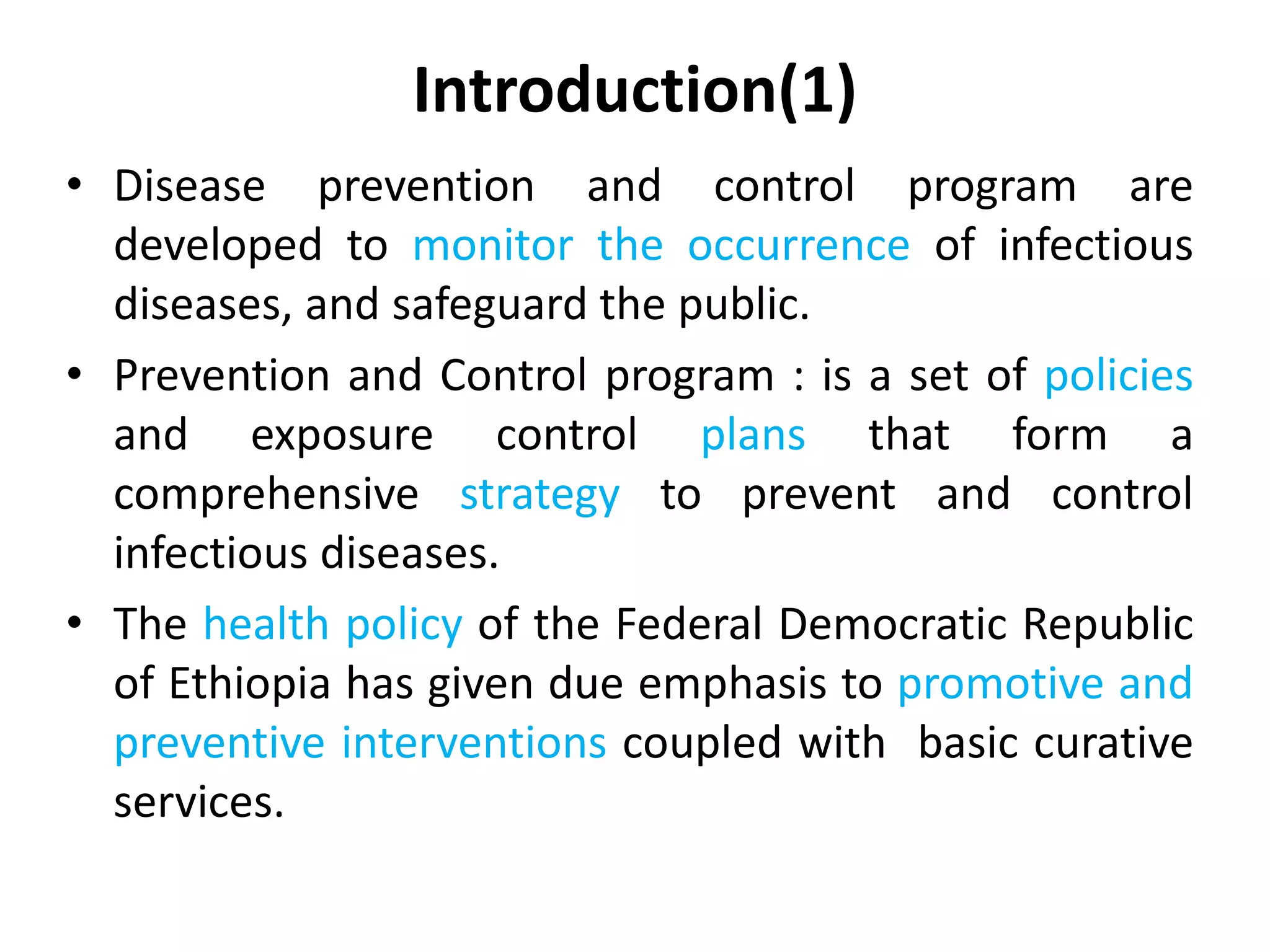 Introduction(1)

• Disease prevention and control program are developed to monitor the occurrence of infectious diseases, and safeguard the public.

• Prevention and Control program : is a set of policies and exposure control plans that form a comprehensive strategy to prevent and control infectious diseases.

• The health policy of the Federal Democratic Republic of Ethiopia has given due emphasis to promotive and preventive interventions coupled with basic curative services.